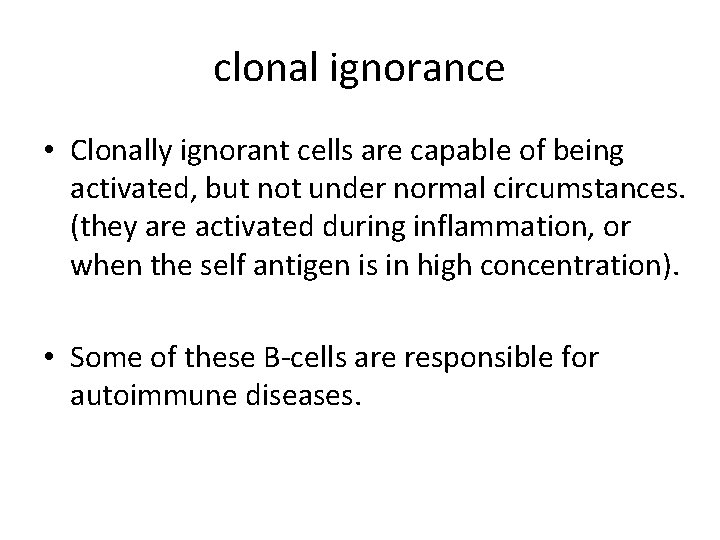 clonal ignorance

• Clonally ignorant cells are capable of being activated, but not under normal circumstances. (they are activated during inflammation, or when the self antigen is in high concentration).

• Some of these B-cells are responsible for autoimmune diseases.